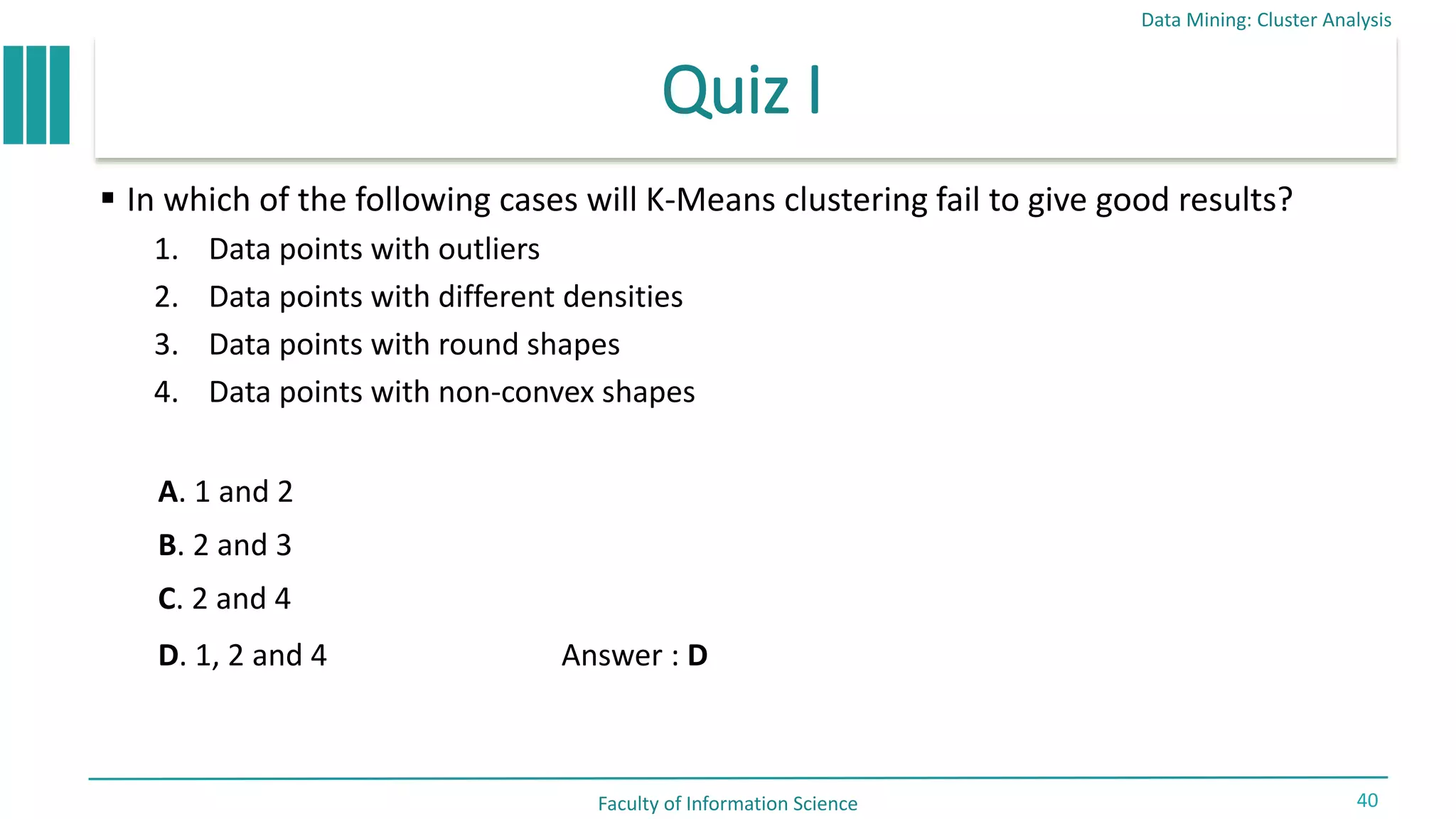 Data Mining: Cluster Analysis

Quiz I

▪ In which of the following cases will K-Means clustering fail to give good results?

1. Data points with outliers
2. Data points with different densities
3. Data points with round shapes
4. Data points with non-convex shapes

A. 1 and 2
B. 2 and 3
C. 2 and 4
D. 1, 2 and 4

Answer : D

Faculty of Information Science

40